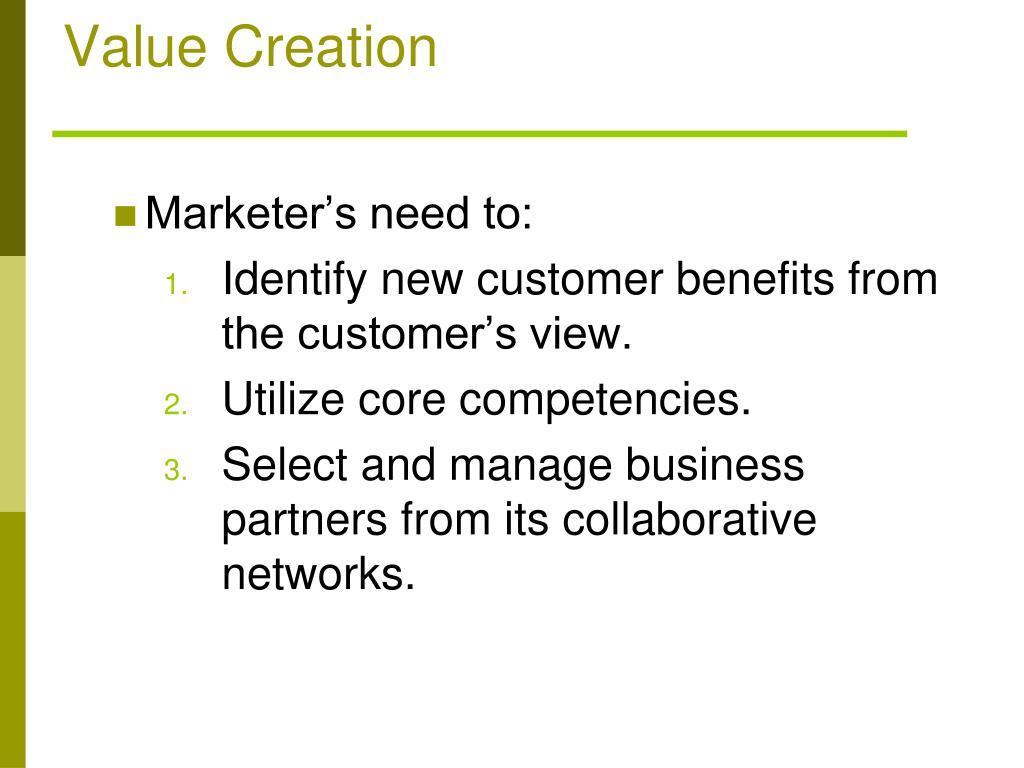 Value Creation

Marketer’s need to:

1. Identify new customer benefits from the customer’s view.
2. Utilize core competencies.
3. Select and manage business partners from its collaborative networks.